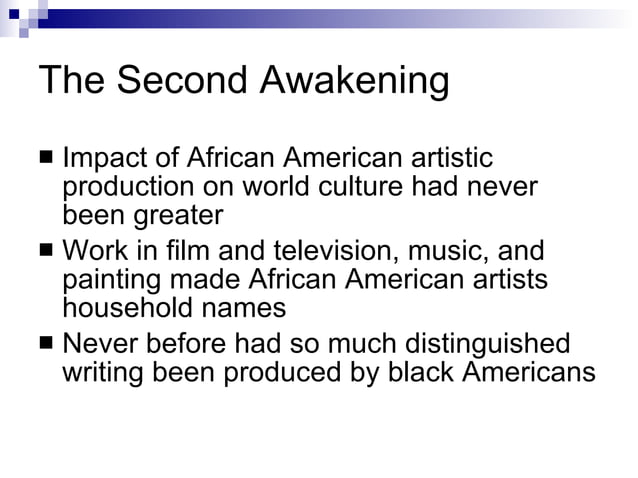 The Second Awakening

■ Impact of African American artistic production on world culture had never been greater
■ Work in film and television, music, and painting made African American artists household names
■ Never before had so much distinguished writing been produced by black Americans